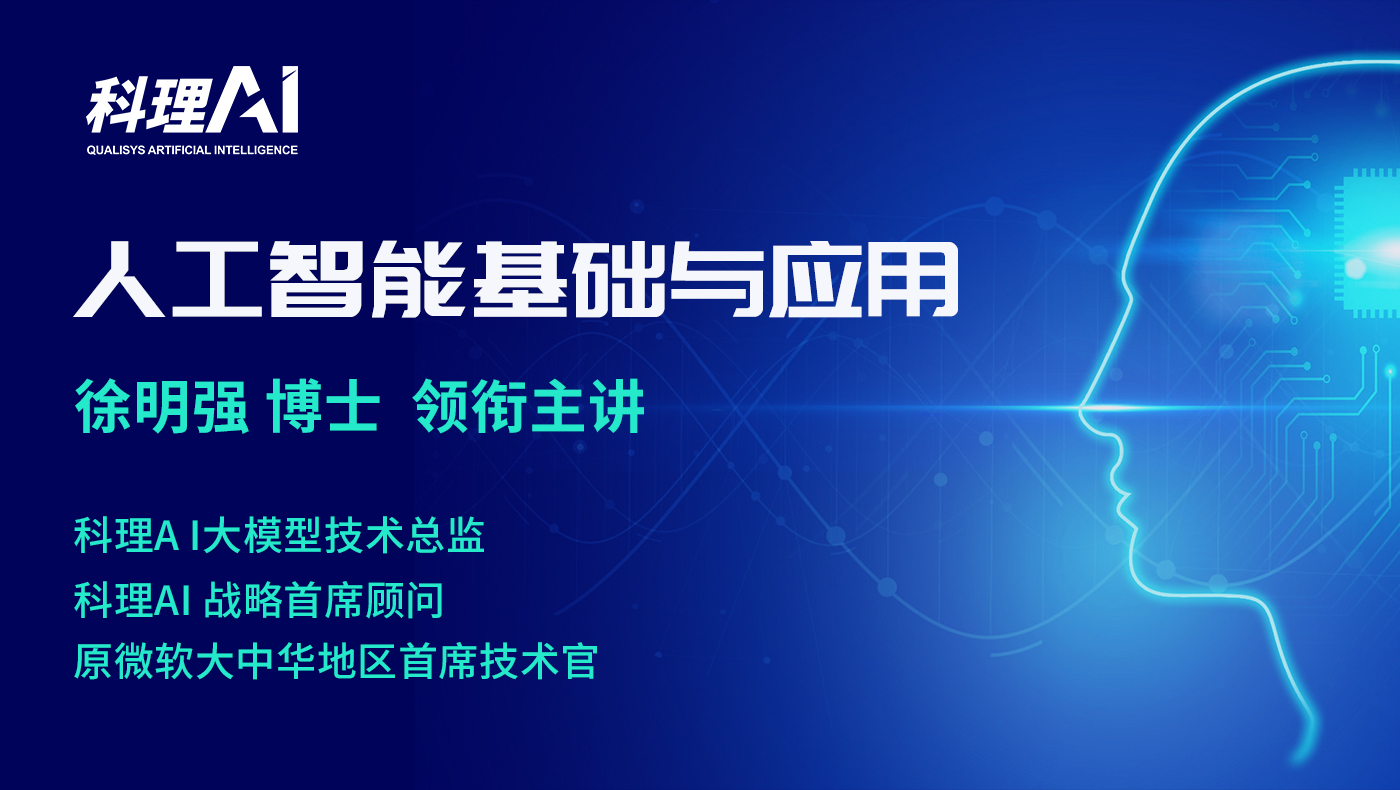 科理AI
QUALISYS ARTIFICIAL INTELLIGENCE

人工智能基础与应用

徐明强 博士 领衔主讲

科理A I大模型技术总监
科理AI 战略首席顾问
原微软大中华地区首席技术官